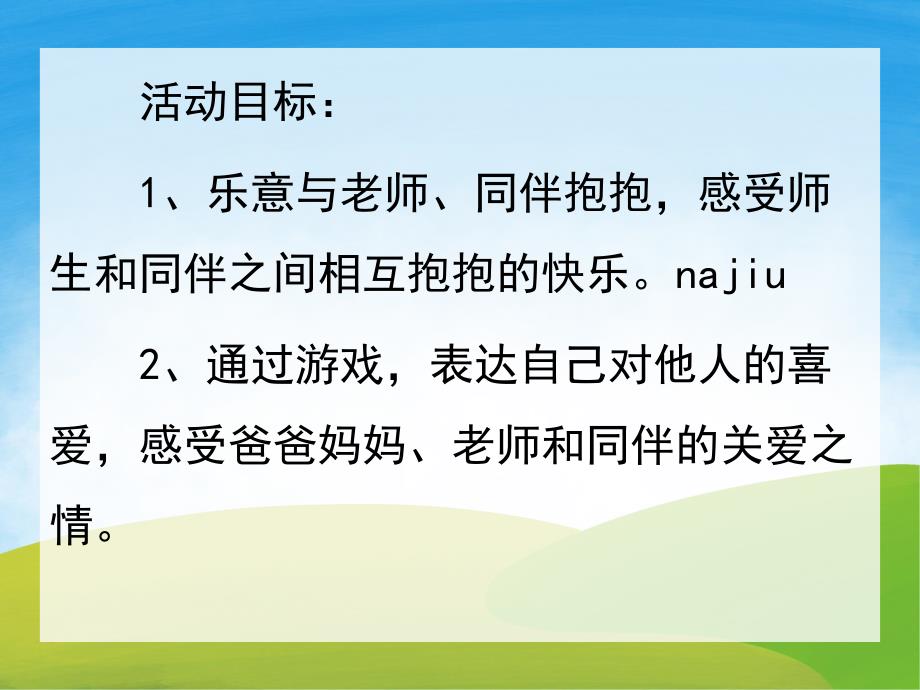 活动目标：

1、乐意与老师、同伴抱抱，感受师生和同伴之间相互抱抱的快乐。najiu

2、通过游戏，表达自己对他人的喜爱，感受爸爸妈妈、老师和同伴的关爱之情。